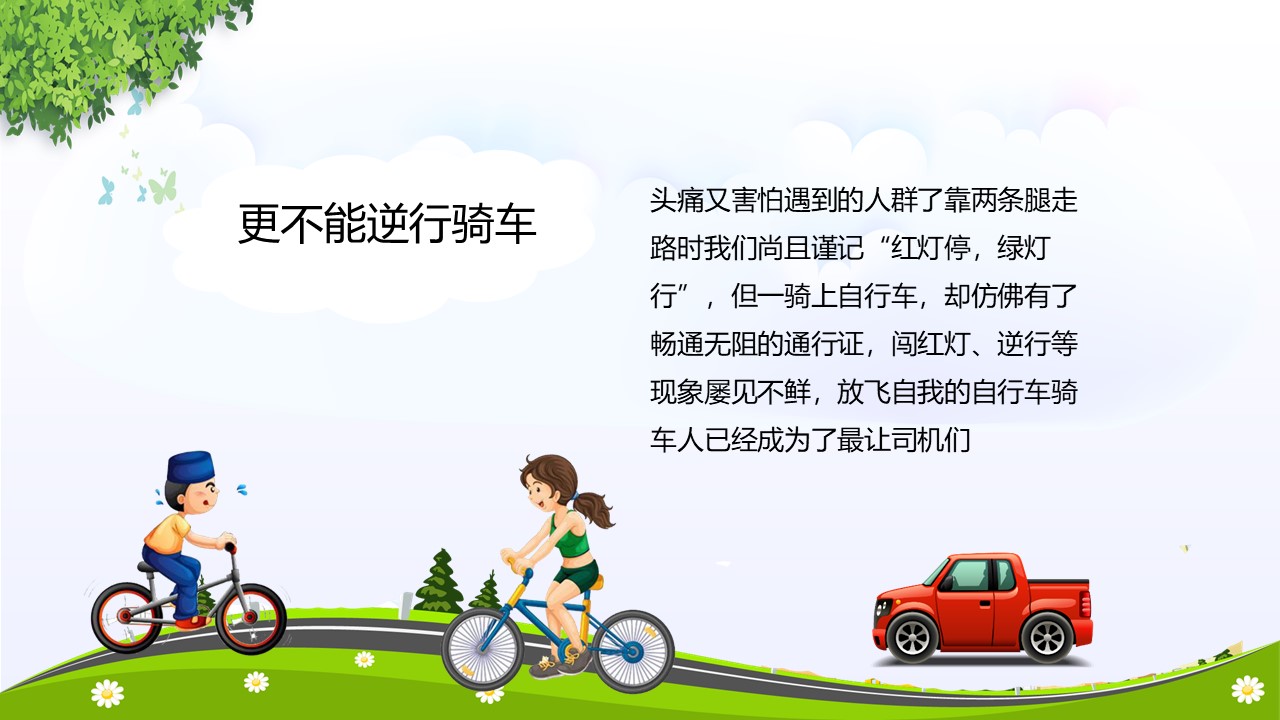 更不能逆行骑车

头痛又害怕遇到的人群了靠两条腿走路时我们尚且谨记“红灯停，绿灯行”，但一骑上自行车，却仿佛有了畅通无阻的通行证，闯红灯、逆行等现象屡见不鲜，放飞自我的自行车骑车人已经成为了最让司机们